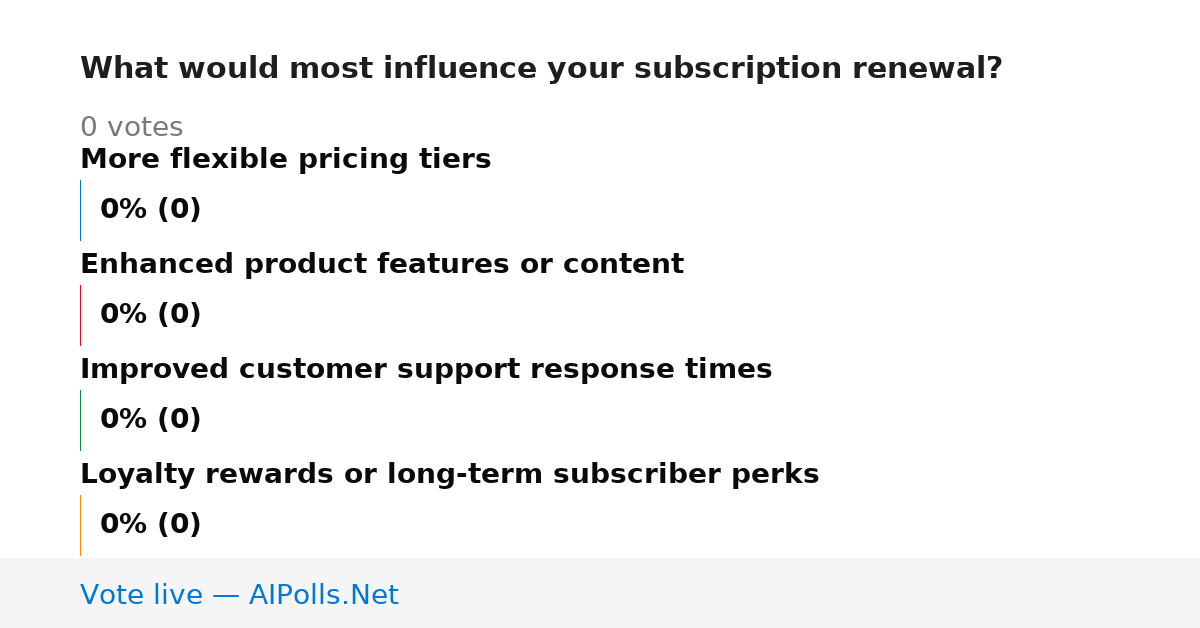 What would most influence your subscription renewal?

0 votes

More flexible pricing tiers

0% (0)

Enhanced product features or content

0% (0)

Improved customer support response times

0% (0)

Loyalty rewards or long-term subscriber perks

0% (0)

Vote live — AIPolls.Net